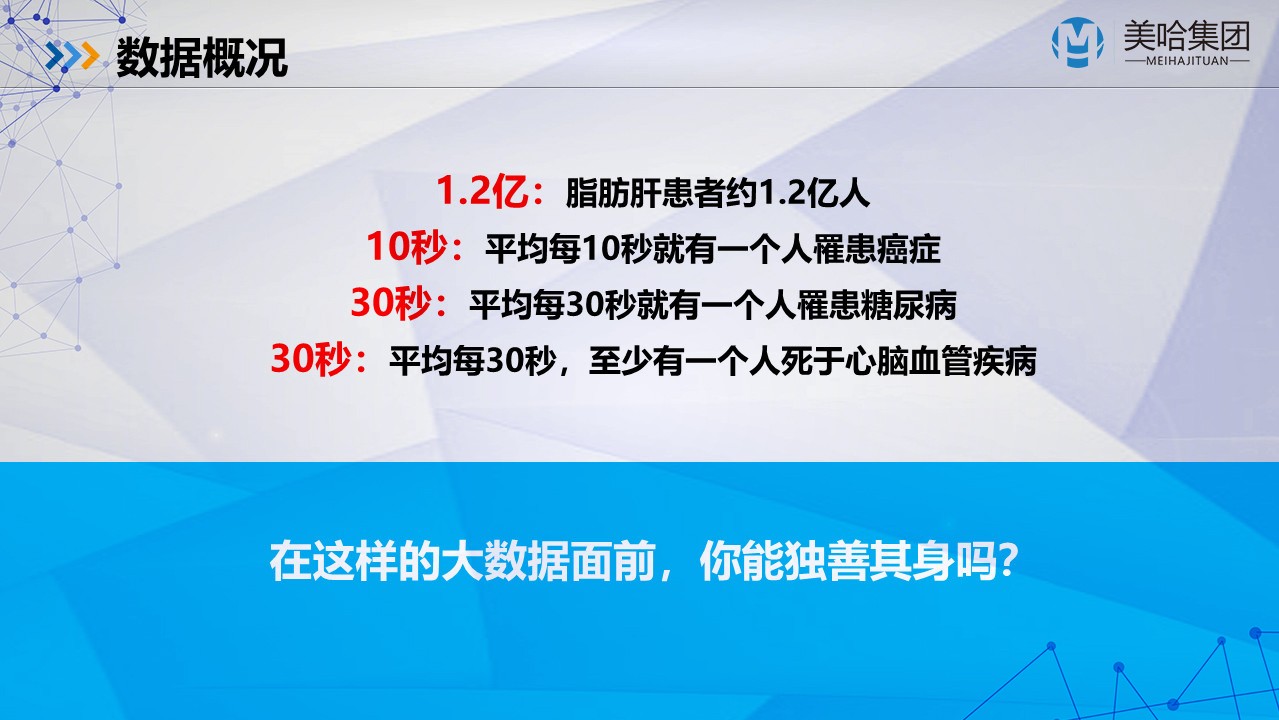 数据概况

美哈集团
MEIHAJITUAN

1.2亿：脂肪肝患者约1.2亿人
10秒：平均每10秒就有一个人罹患癌症
30秒：平均每30秒就有一个人罹患糖尿病
30秒：平均每30秒，至少有一个人死于心脑血管疾病

在这样的大数据面前，你能独善其身吗?